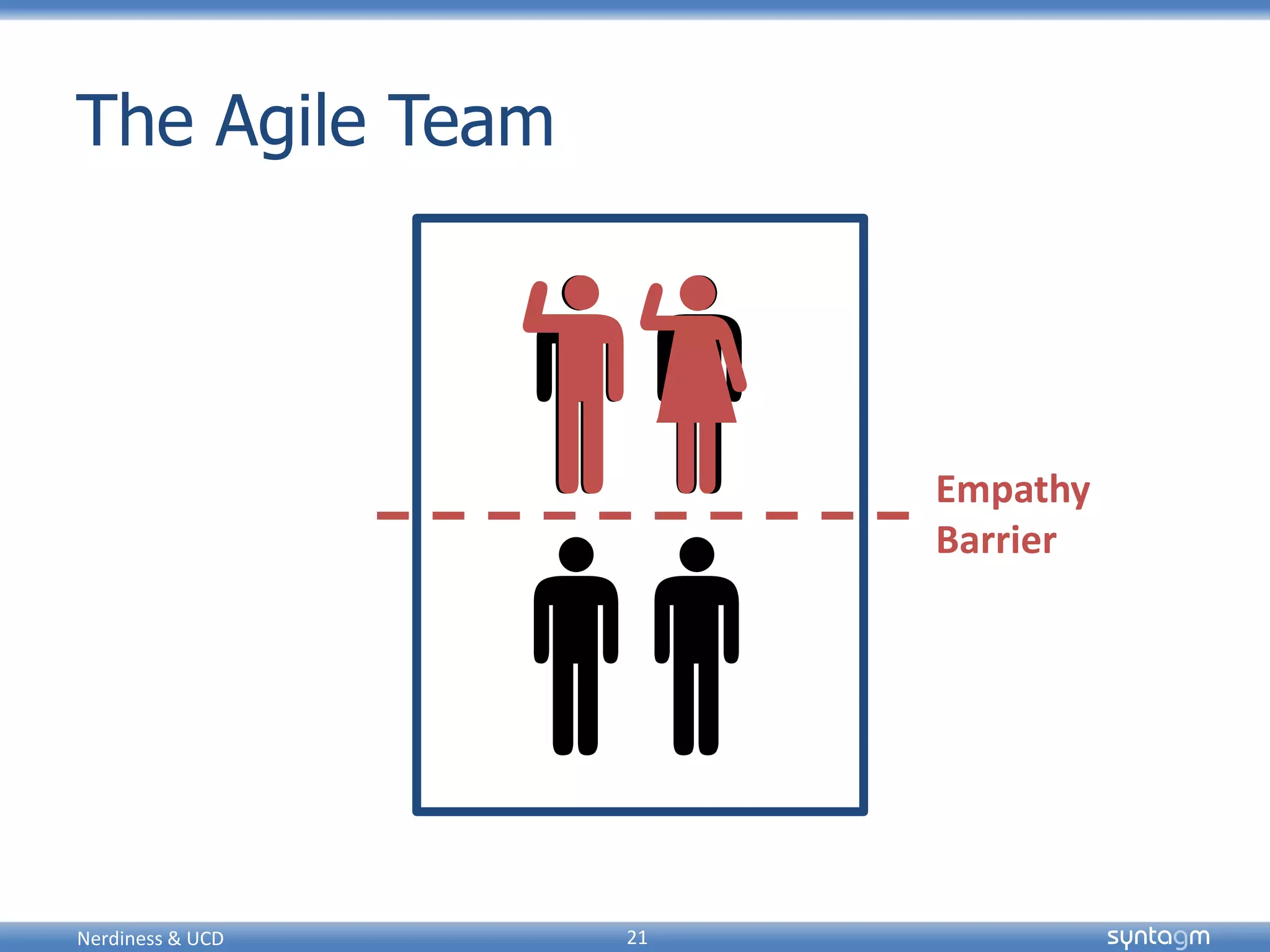 The Agile Team

Empathy Barrier

Nerdiness & UCD

21

syntagm